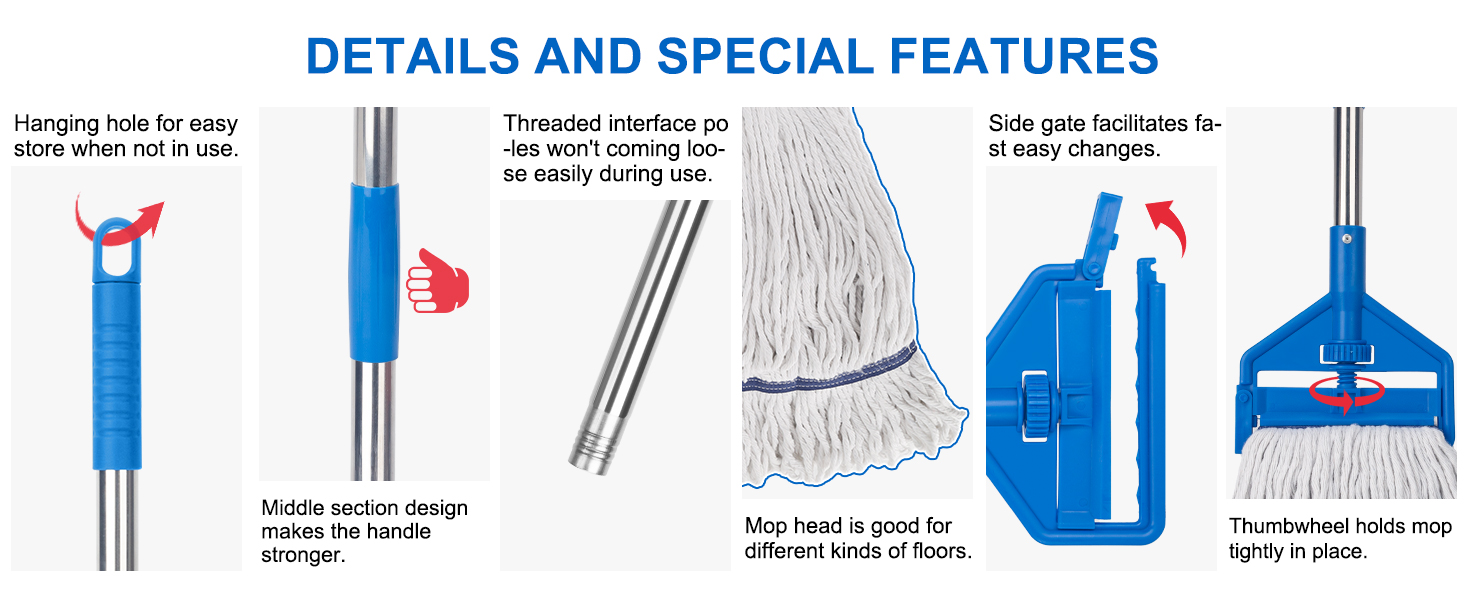 DETAILS AND SPECIAL FEATURES

Hanging hole for easy store when not in use.

Middle section design makes the handle stronger.

Threaded interface po-les won't coming loo-se easily during use.

Mop head is good for different kinds of floors.

Side gate facilitates fa-st easy changes.

Thumbwheel holds mop tightly in place.